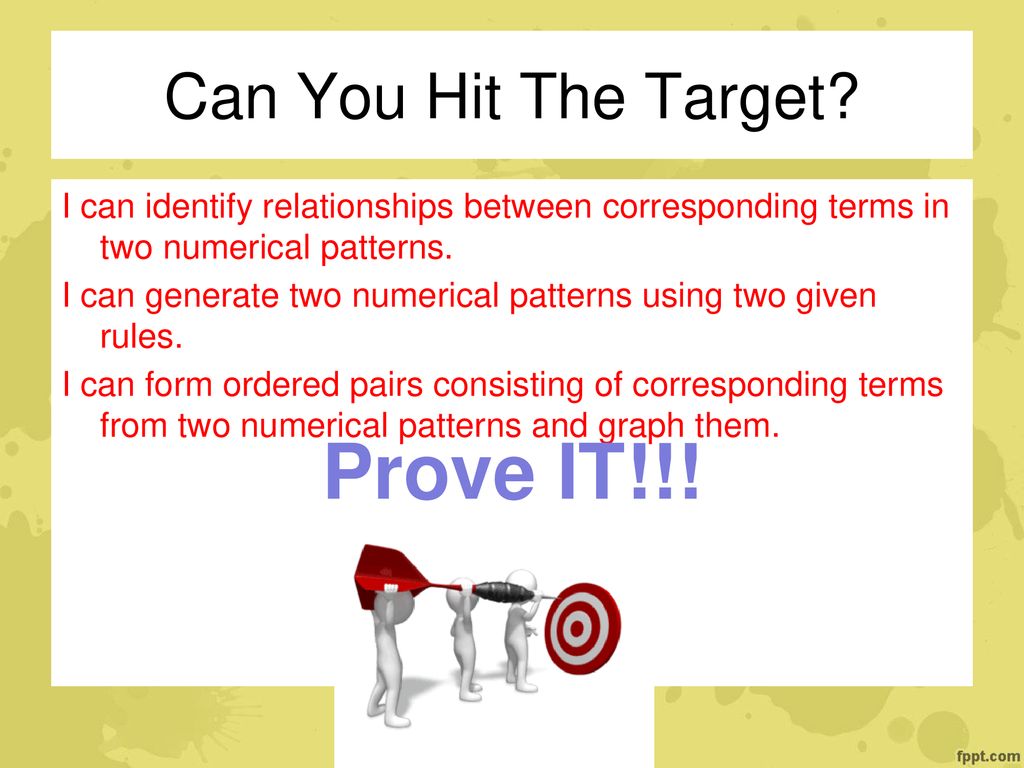 Can You Hit The Target?

I can identify relationships between corresponding terms in two numerical patterns.

I can generate two numerical patterns using two given rules.

I can form ordered pairs consisting of corresponding terms from two numerical patterns and graph them.

Prove IT!!!

fppt.com